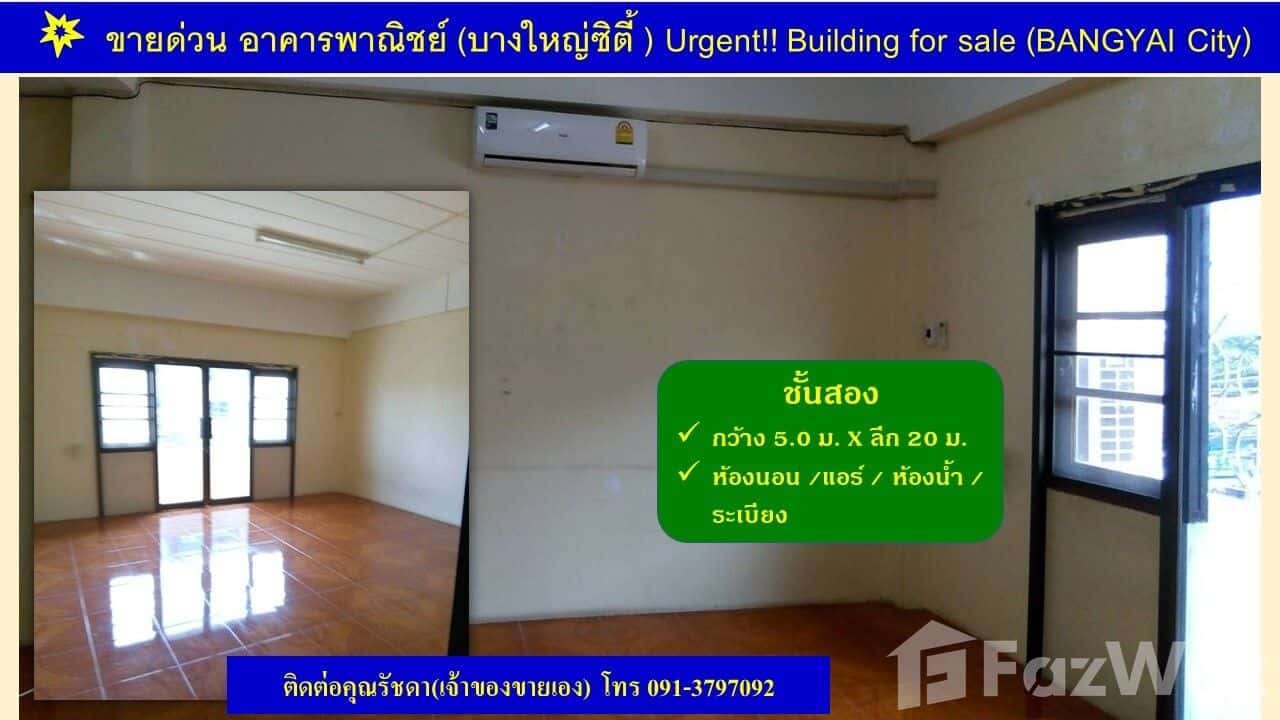 ขายด่วน อาคารพาณิชย์ (บางใหญ่ซิตี้ ) Urgent!! Building for sale (BANGYAI City)

ชั้นสอง
✓ กว้าง 5.0 ม. X ลึก 20 ม.
✓ ห้องนอน /แอร์ / ห้องน้ำ / ระเบียง

ติดต่อคุณรัชดา(เจ้าของขายเอง) โทร 091-3797092

FazW